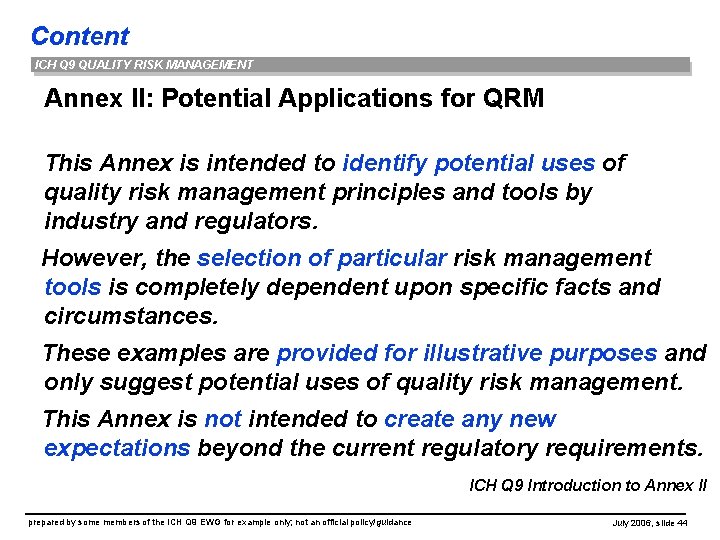 Content

ICH Q9 QUALITY RISK MANAGEMENT

Annex II: Potential Applications for QRM

This Annex is intended to identify potential uses of quality risk management principles and tools by industry and regulators.

However, the selection of particular risk management tools is completely dependent upon specific facts and circumstances.

These examples are provided for illustrative purposes and only suggest potential uses of quality risk management.

This Annex is not intended to create any new expectations beyond the current regulatory requirements.

ICH Q9 Introduction to Annex II

prepared by some members of the ICH Q9 EWG for example only; not an official policy/guidance

July 2006, slide 44